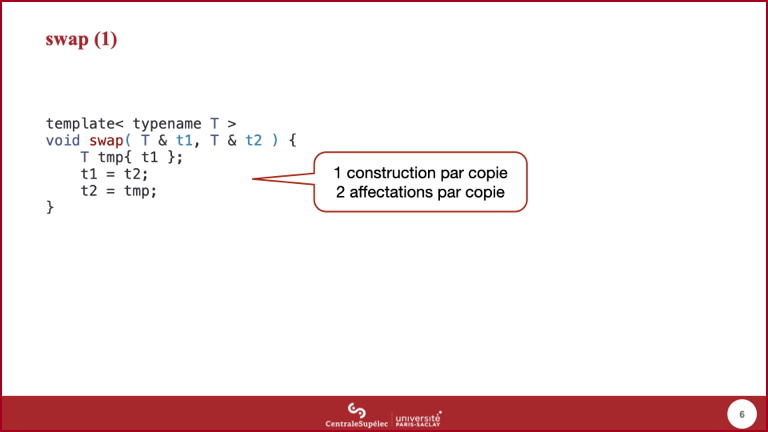 swap (1)

template< typename T >
void swap( T & t1, T & t2 ) {
    T tmp{ t1 };
    t1 = t2;
    t2 = tmp;
}

1 construction par copie
2 affectations par copie

CentraleSupélec | université PARIS-SACLAY

6